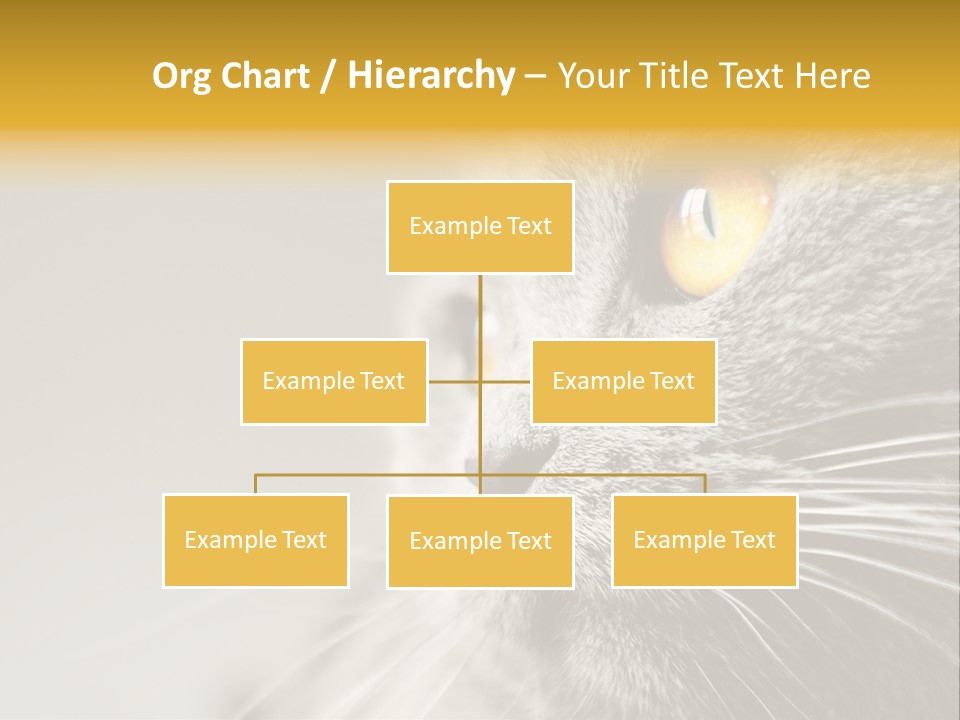 Org Chart / Hierarchy – Your Title Text Here

Example Text

Example Text

Example Text

Example Text

Example Text

Example Text